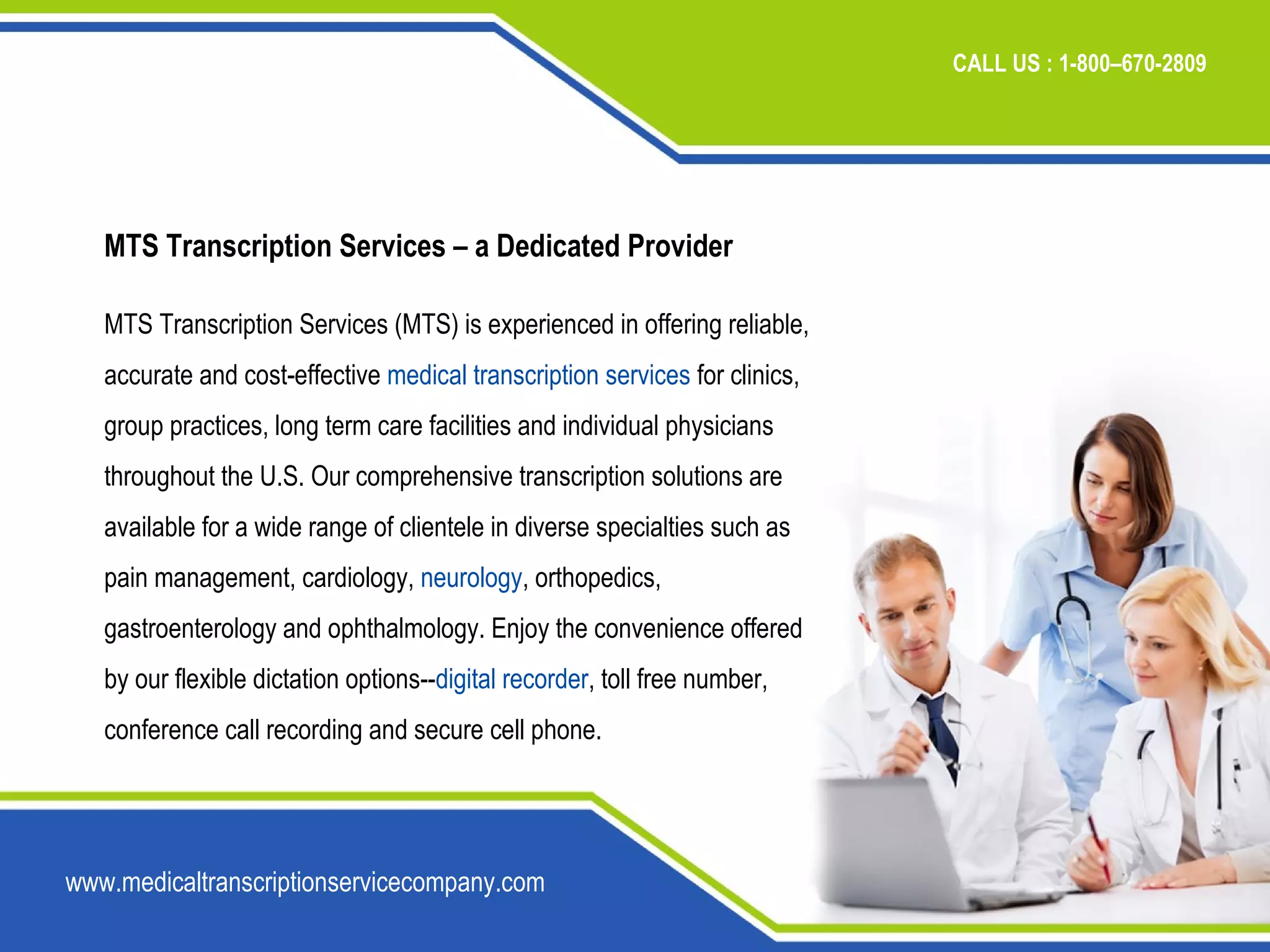 CALL US : 1-800–670-2809

MTS Transcription Services – a Dedicated Provider

MTS Transcription Services (MTS) is experienced in offering reliable, accurate and cost-effective medical transcription services for clinics, group practices, long term care facilities and individual physicians throughout the U.S. Our comprehensive transcription solutions are available for a wide range of clientele in diverse specialties such as pain management, cardiology, neurology, orthopedics, gastroenterology and ophthalmology. Enjoy the convenience offered by our flexible dictation options--digital recorder, toll free number, conference call recording and secure cell phone.

www.medicaltranscriptionservicecompany.com